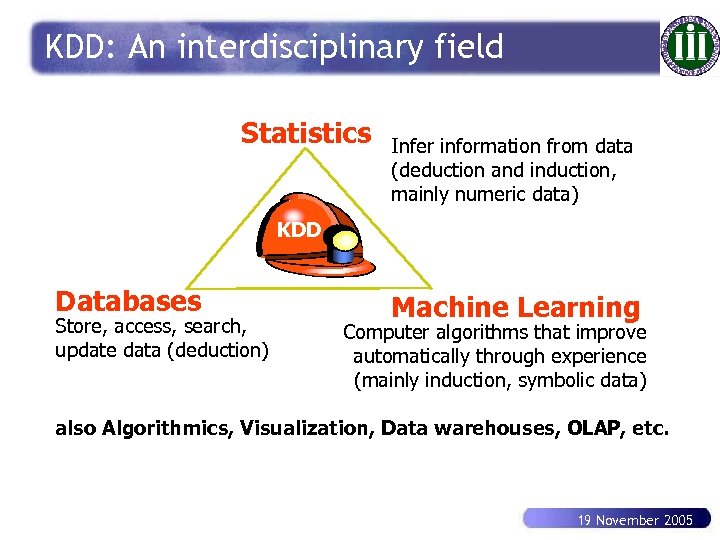 KDD: An interdisciplinary field

Statistics

Infer information from data (deduction and induction, mainly numeric data)

KDD

Databases

Store, access, search, update data (deduction)

Machine Learning

Computer algorithms that improve automatically through experience (mainly induction, symbolic data)

also Algorithmics, Visualization, Data warehouses, OLAP, etc.

19 November 2005